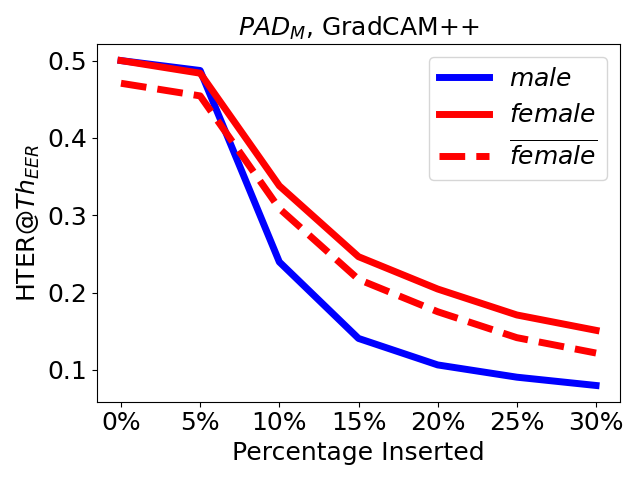 $PAD_M$, GradCAM++

male
female
$\overline{female}$

HTER@$Th_{EER}$

0.5
0.4
0.3
0.2
0.1

0%
5%
10%
15%
20%
25%
30%

Percentage Inserted